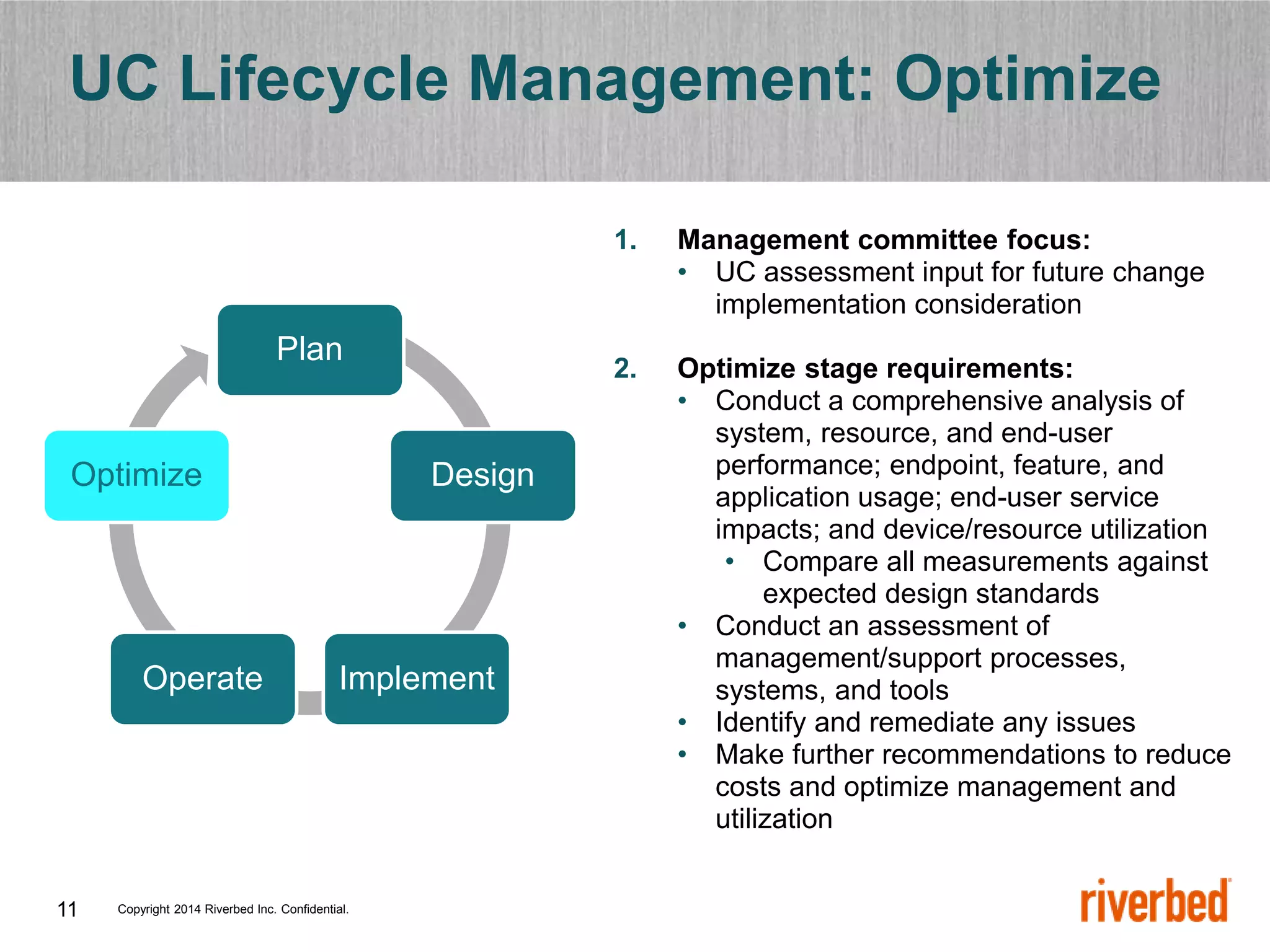 UC Lifecycle Management: Optimize

Plan

Design

Implement

Operate

Optimize

1. Management committee focus:
• UC assessment input for future change implementation consideration

2. Optimize stage requirements:
• Conduct a comprehensive analysis of system, resource, and end-user performance; endpoint, feature, and application usage; end-user service impacts; and device/resource utilization
  • Compare all measurements against expected design standards
• Conduct an assessment of management/support processes, systems, and tools
• Identify and remediate any issues
• Make further recommendations to reduce costs and optimize management and utilization

11 Copyright 2014 Riverbed Inc. Confidential.

riverbed